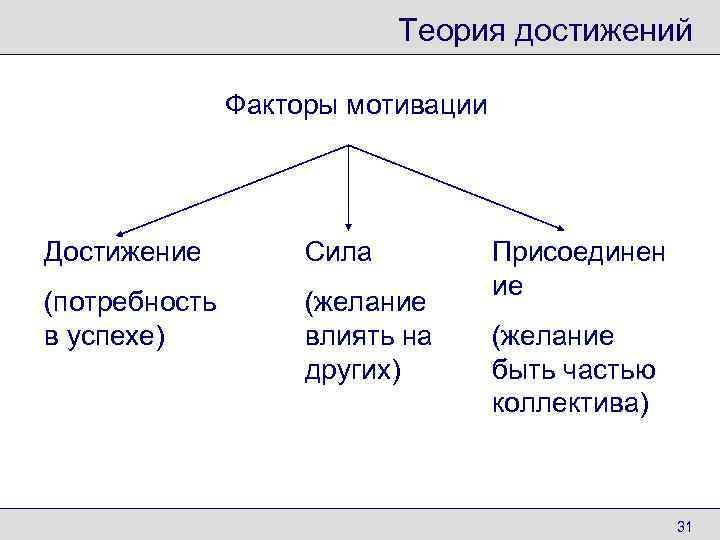 Теория достижений

Факторы мотивации

Достижение

(потребность в успехе)

Сила

(желание влиять на других)

Присоединение

(желание быть частью коллектива)

31